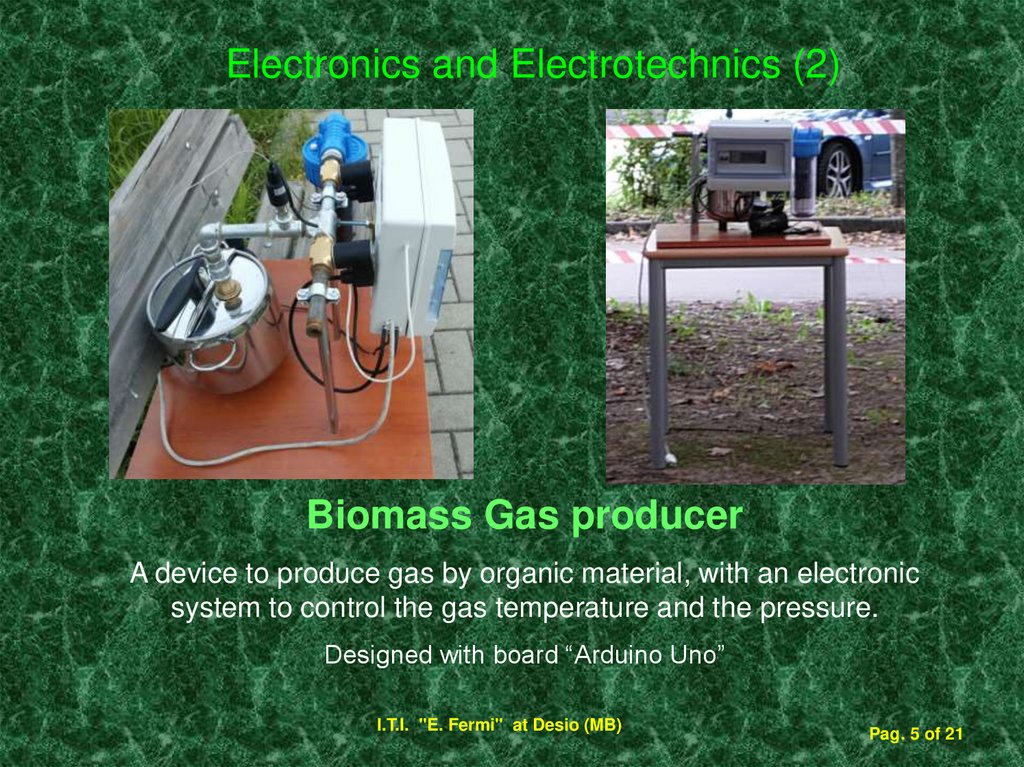 Electronics and Electrotechnics (2)

Biomass Gas producer

A device to produce gas by organic material, with an electronic system to control the gas temperature and the pressure.

Designed with board “Arduino Uno”

I.T.I. "E. Fermi" at Desio (MB)

Pag. 5 of 21